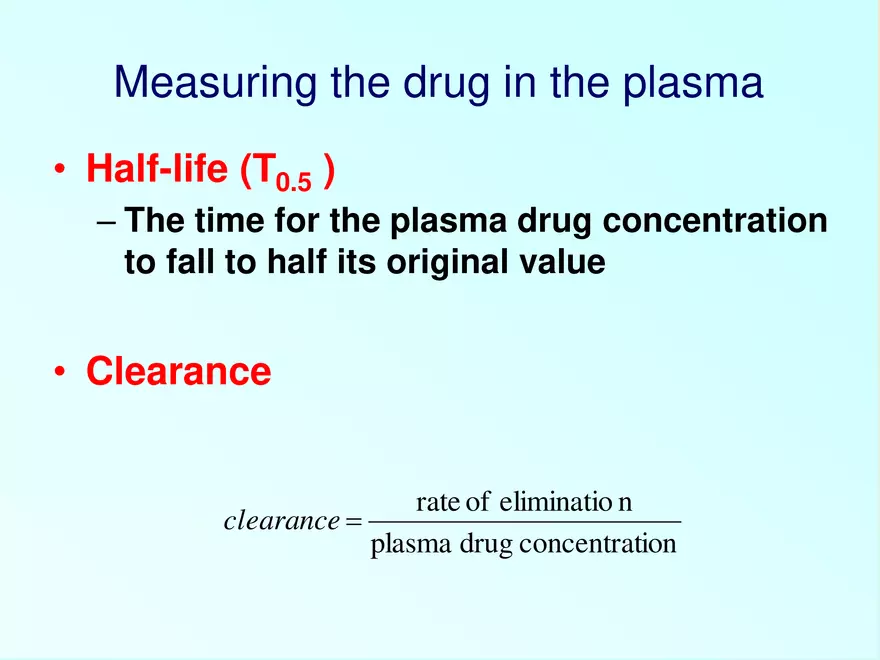 Measuring the drug in the plasma

• Half-life ($T_{0.5}$ )

– The time for the plasma drug concentration to fall to half its original value

• Clearance

$clearance = \frac{\text{rate of eliminatio n}}{\text{plasma drug concentration}}$